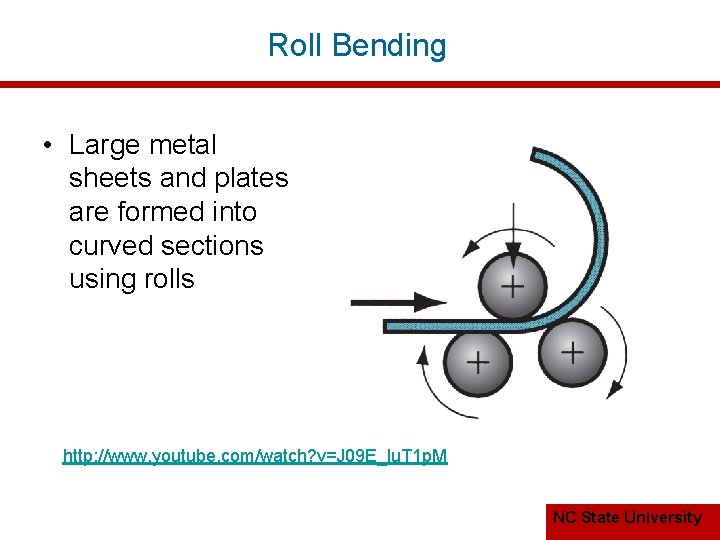 Roll Bending

• Large metal sheets and plates are formed into curved sections using rolls

http://www.youtube.com/watch?v=J09E_luT1pM

NC State University